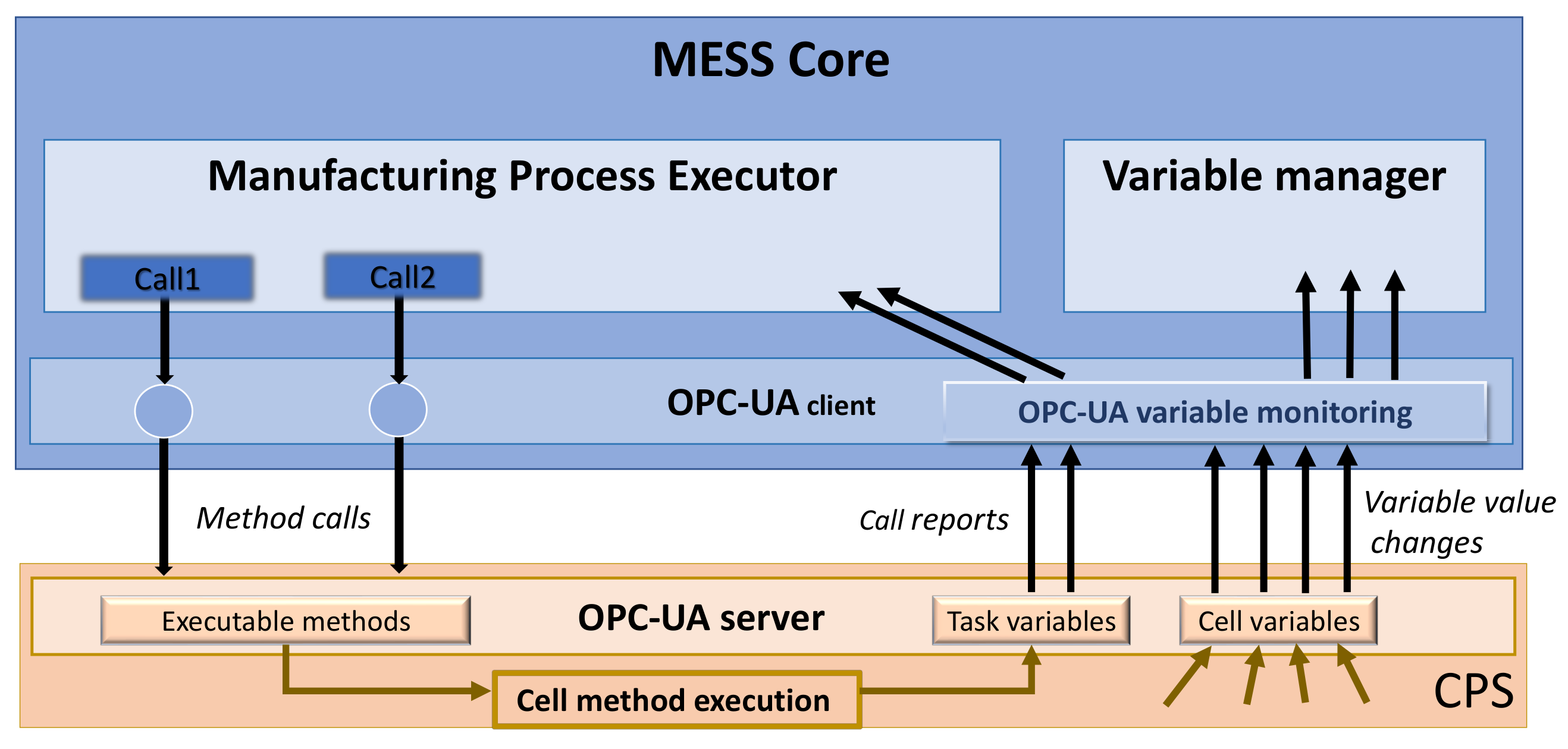 MESS Core

Manufacturing Process Executor

Variable manager

Call1

Call2

OPC-UA client

OPC-UA variable monitoring

Method calls

Call reports

Variable value changes

Executable methods

OPC-UA server

Task variables

Cell variables

Cell method execution

CPS